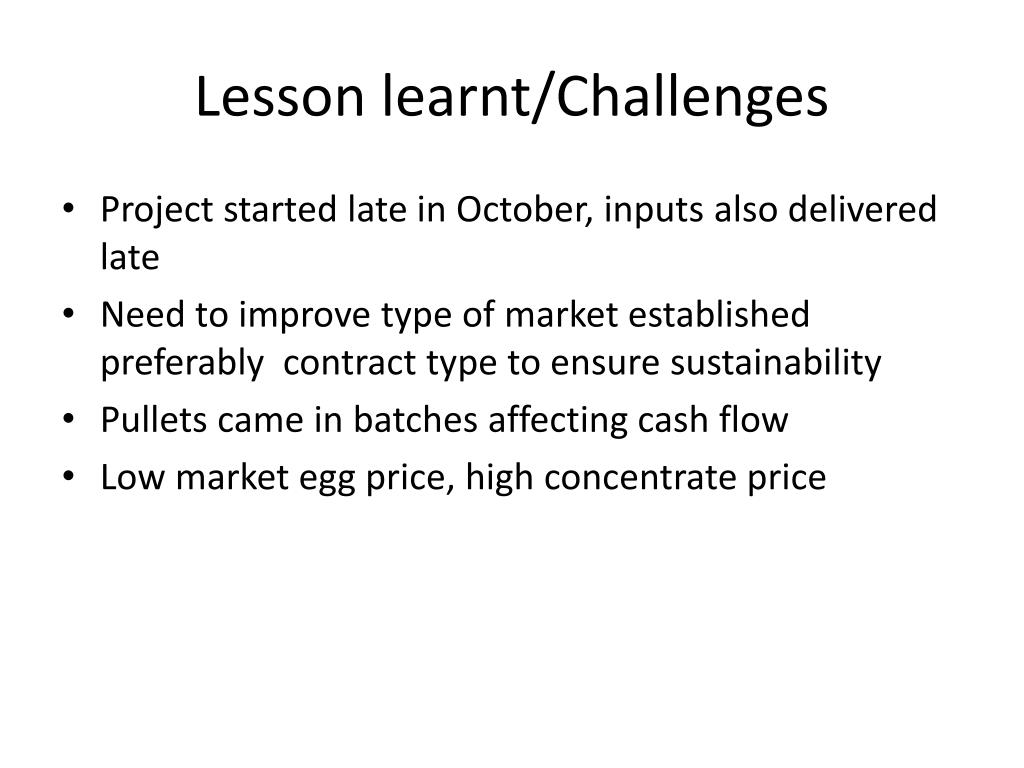 Lesson learnt/Challenges

• Project started late in October, inputs also delivered late
• Need to improve type of market established preferably contract type to ensure sustainability
• Pullets came in batches affecting cash flow
• Low market egg price, high concentrate price